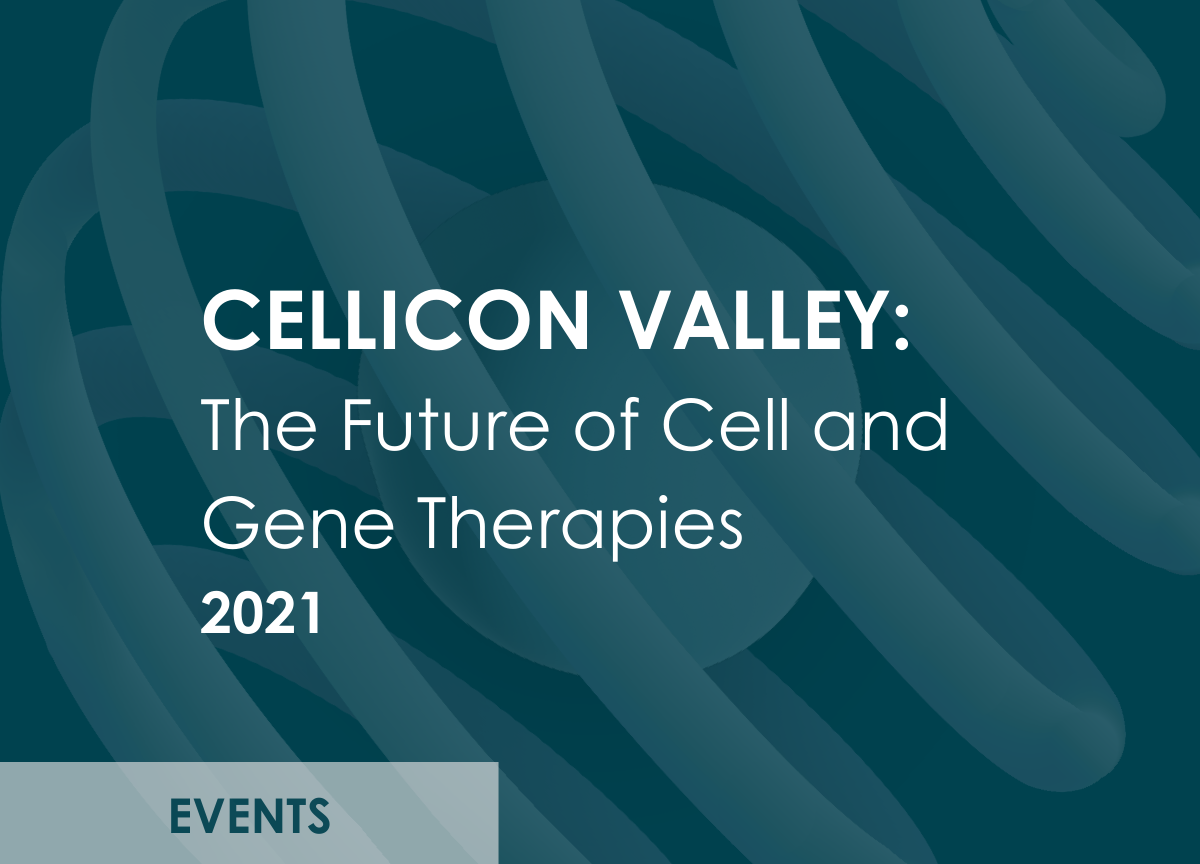 CELLICON VALLEY:
The Future of Cell and Gene Therapies
2021

EVENTS